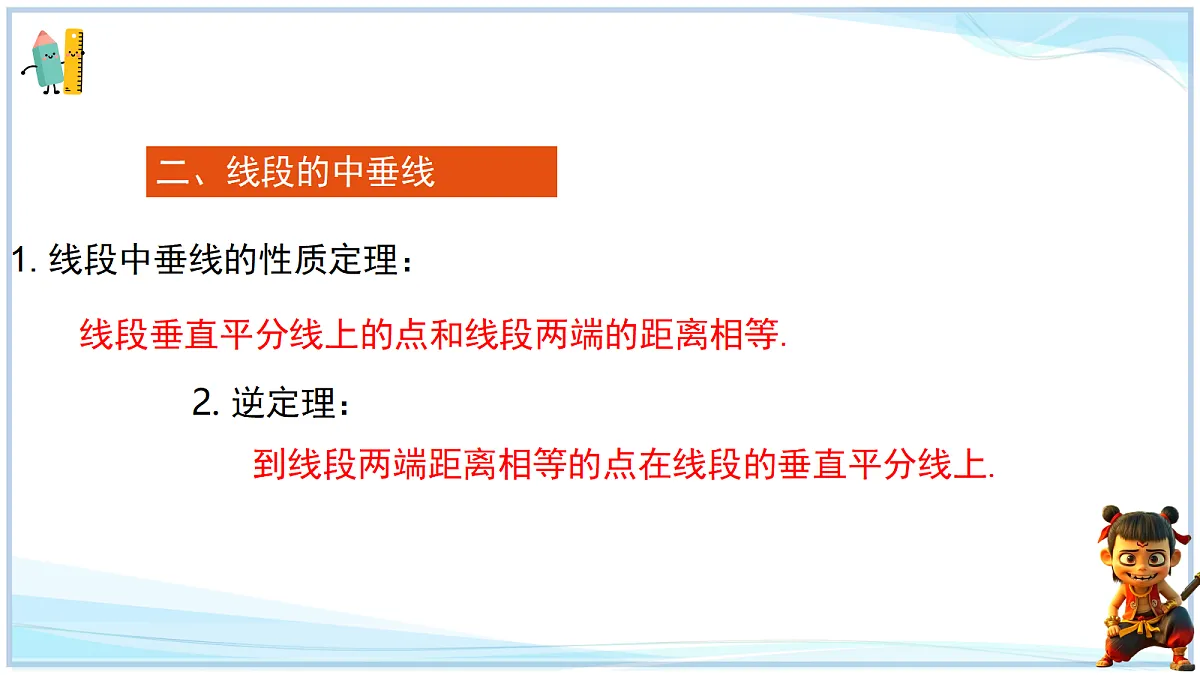 二、线段的中垂线

1. 线段中垂线的性质定理：

线段垂直平分线上的点和线段两端的距离相等.

2. 逆定理：

到线段两端距离相等的点在线段的垂直平分线上.